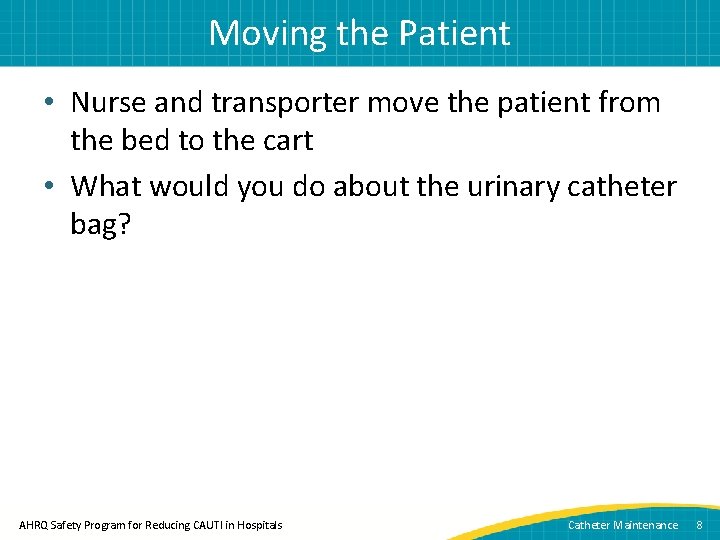 Moving the Patient

• Nurse and transporter move the patient from the bed to the cart

• What would you do about the urinary catheter bag?

AHRQ Safety Program for Reducing CAUTI in Hospitals

Catheter Maintenance 8